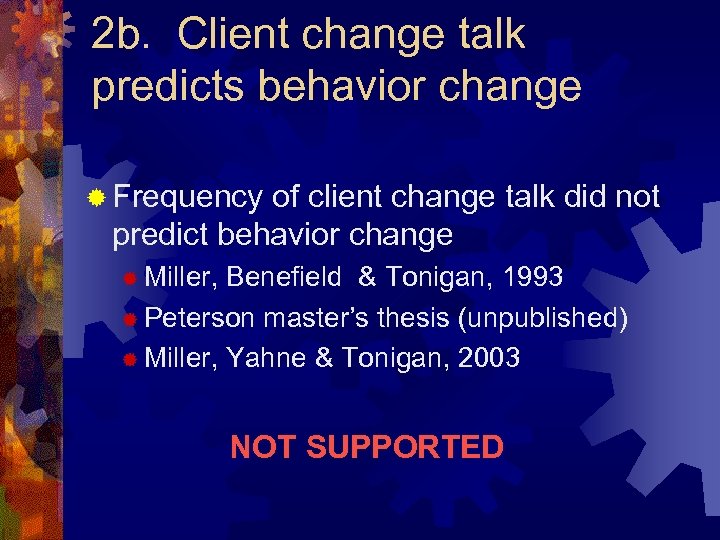 2b. Client change talk predicts behavior change

Frequency of client change talk did not predict behavior change

Miller, Benefield & Tonigan, 1993

Peterson master's thesis (unpublished)

Miller, Yahne & Tonigan, 2003

NOT SUPPORTED